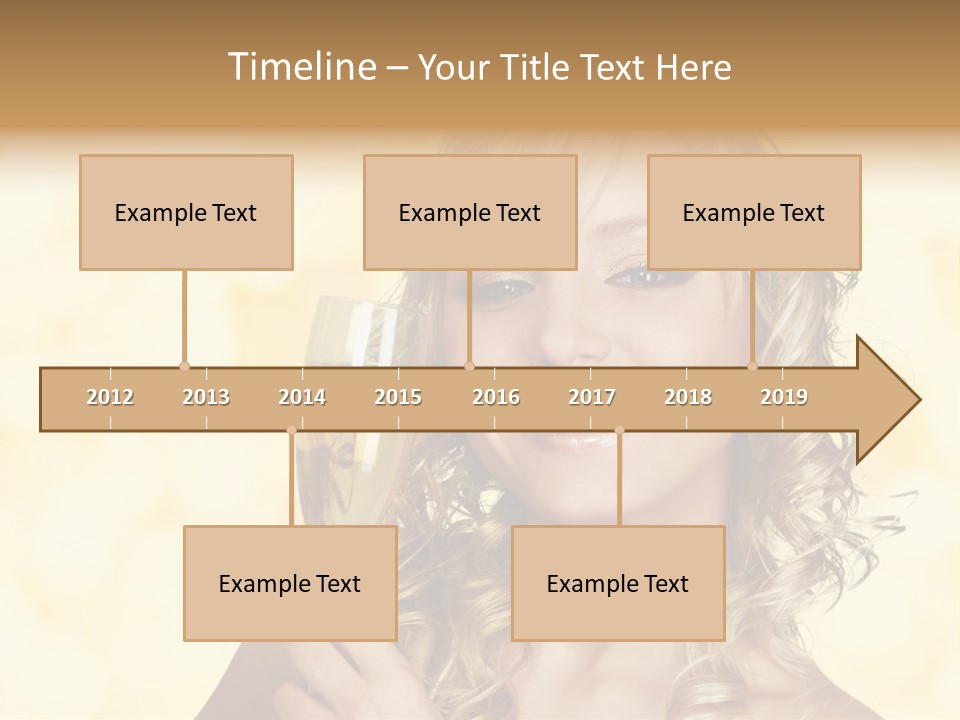 Timeline – Your Title Text Here

Example Text

Example Text

Example Text

2012 2013 2014 2015 2016 2017 2018 2019

Example Text

Example Text